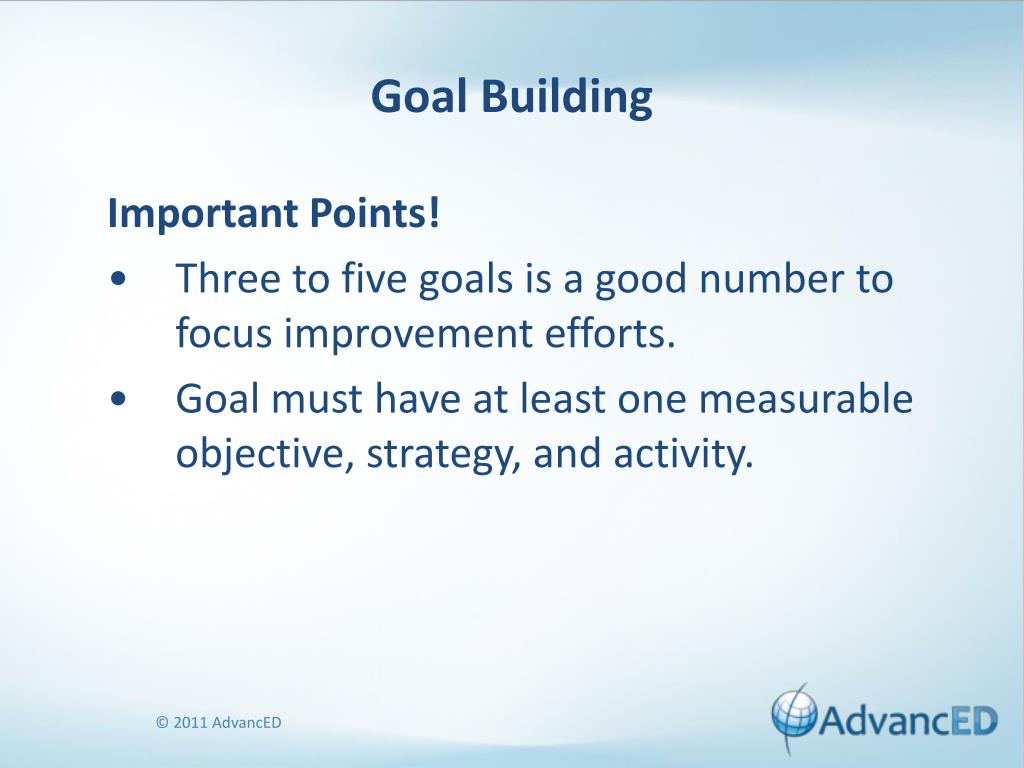 Goal Building

Important Points!

• Three to five goals is a good number to focus improvement efforts.

• Goal must have at least one measurable objective, strategy, and activity.

© 2011 AdvancED

AdvancED